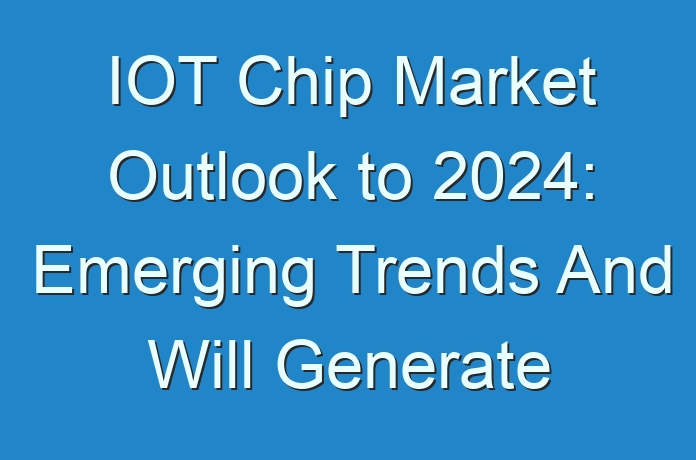 IOT Chip Market Outlook to 2024: Emerging Trends And Will Generate